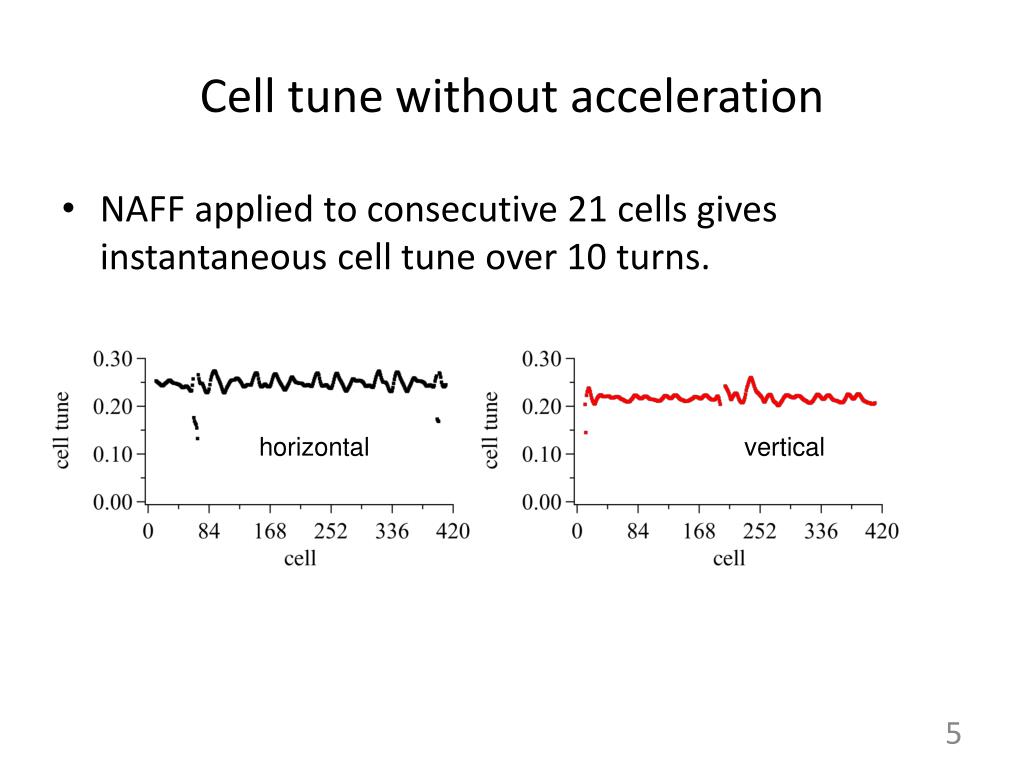 Cell tune without acceleration

• NAFF applied to consecutive 21 cells gives instantaneous cell tune over 10 turns.

0.30
0.20
0.10
0.00
cell tune
horizontal
0
84
168
252
336
420
cell

0.30
0.20
0.10
0.00
cell tune
vertical
0
84
168
252
336
420
cell

5